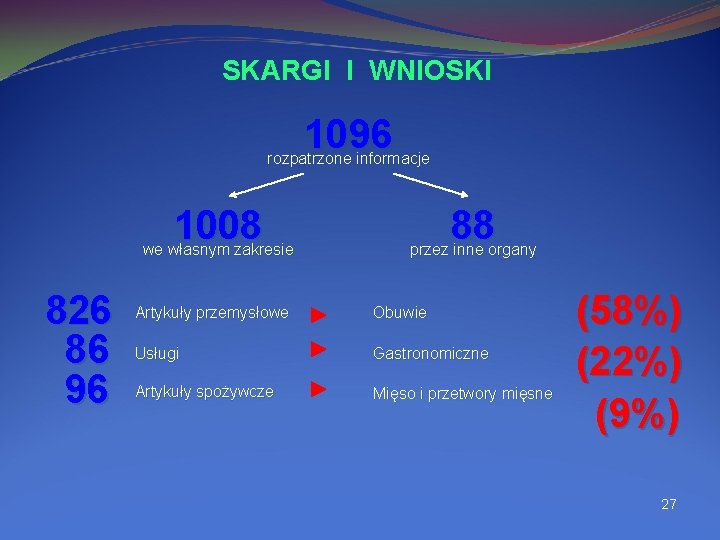 SKARGI I WNIOSKI

1096
rozpatrzone informacje

1008
we własnym zakresie

88
przez inne organy

826 Artykuły przemysłowe ► Obuwie (58%)
86 Usługi ► Gastronomiczne (22%)
96 Artykuły spożywcze ► Mięso i przetwory mięsne (9%)

27